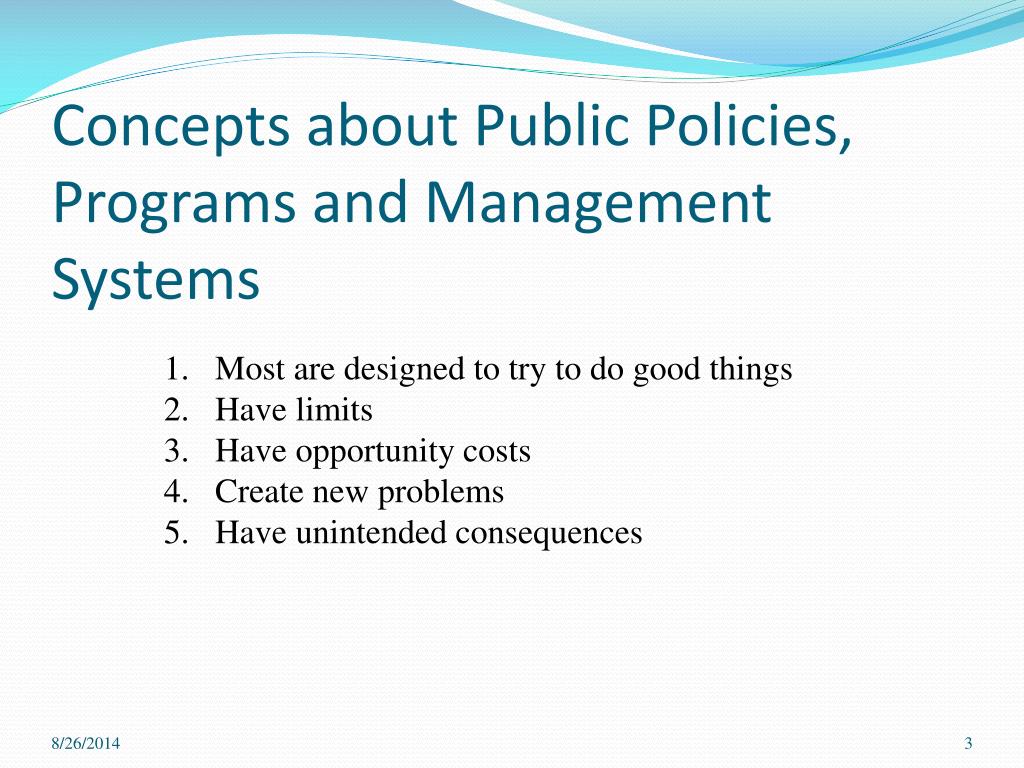 Concepts about Public Policies, Programs and Management Systems

1. Most are designed to try to do good things
2. Have limits
3. Have opportunity costs
4. Create new problems
5. Have unintended consequences

8/26/2014

3